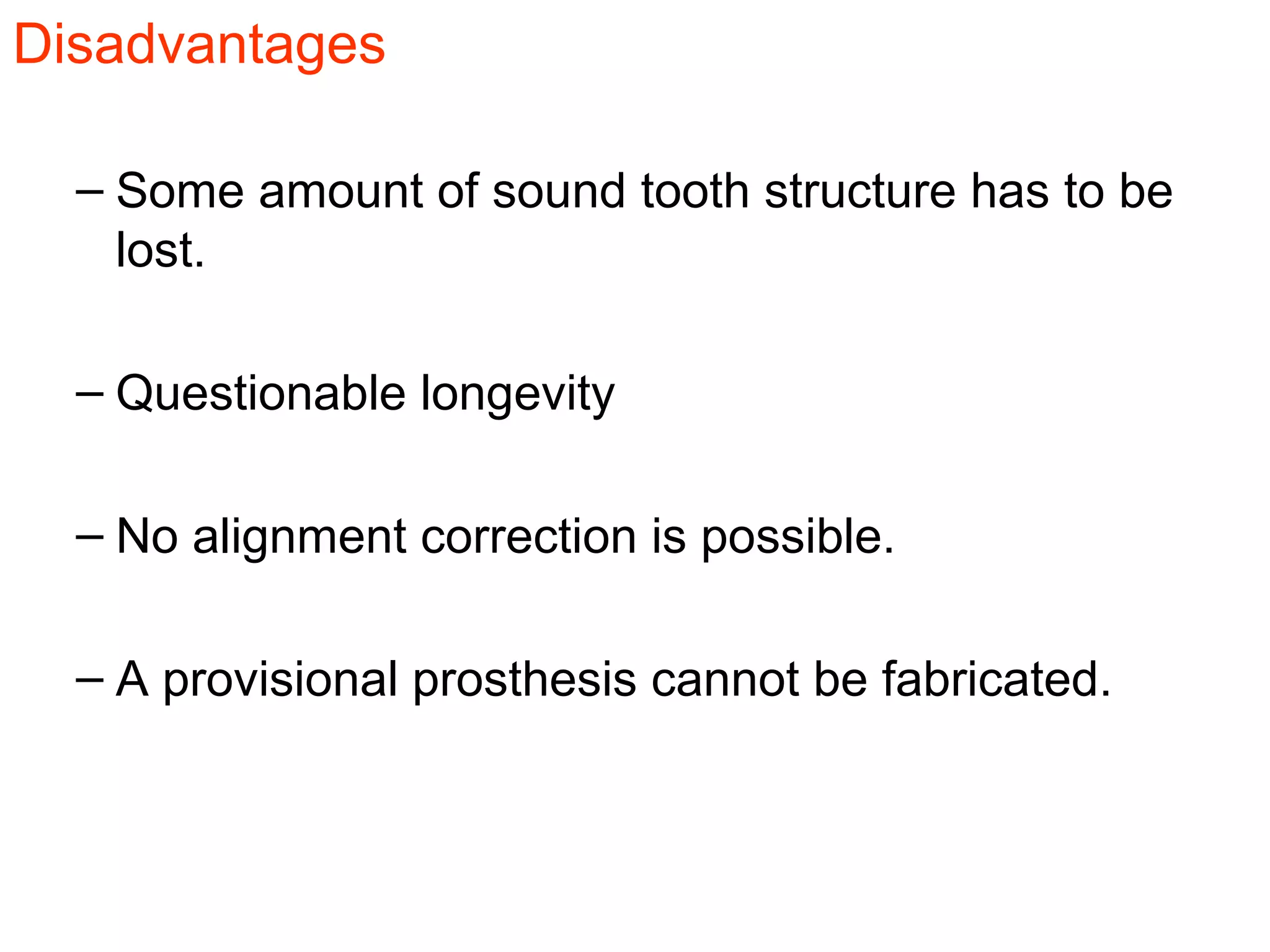 Disadvantages

– Some amount of sound tooth structure has to be lost.

– Questionable longevity

– No alignment correction is possible.

– A provisional prosthesis cannot be fabricated.